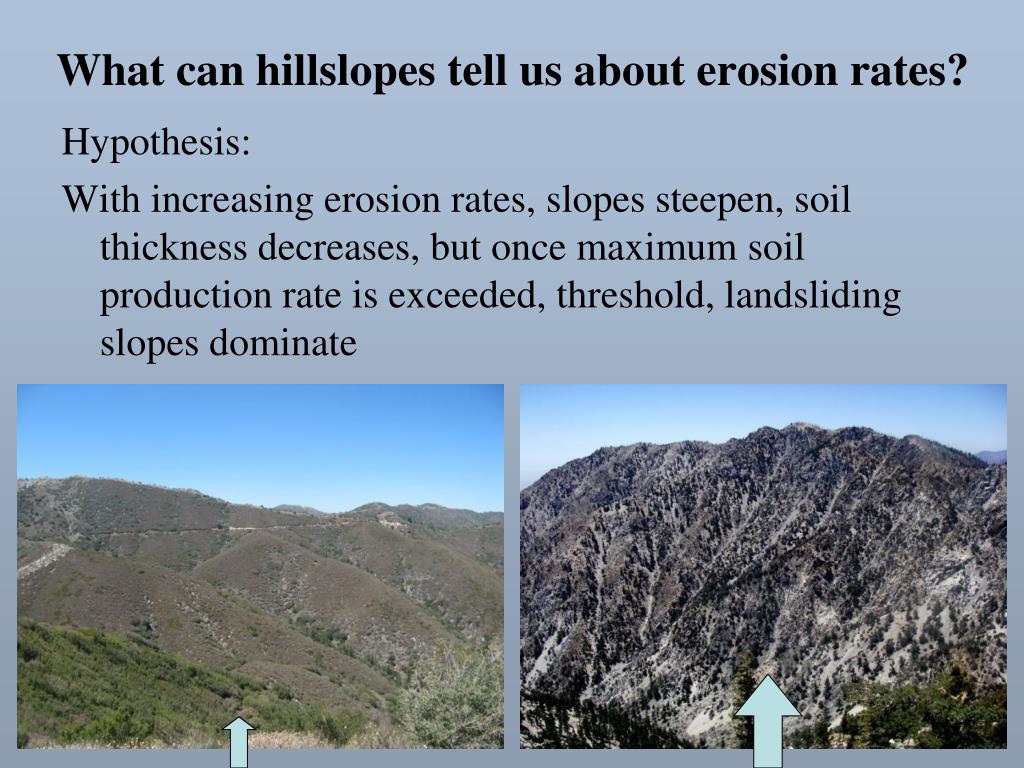 What can hillslopes tell us about erosion rates?

Hypothesis:

With increasing erosion rates, slopes steepen, soil thickness decreases, but once maximum soil production rate is exceeded, threshold, landsliding slopes dominate